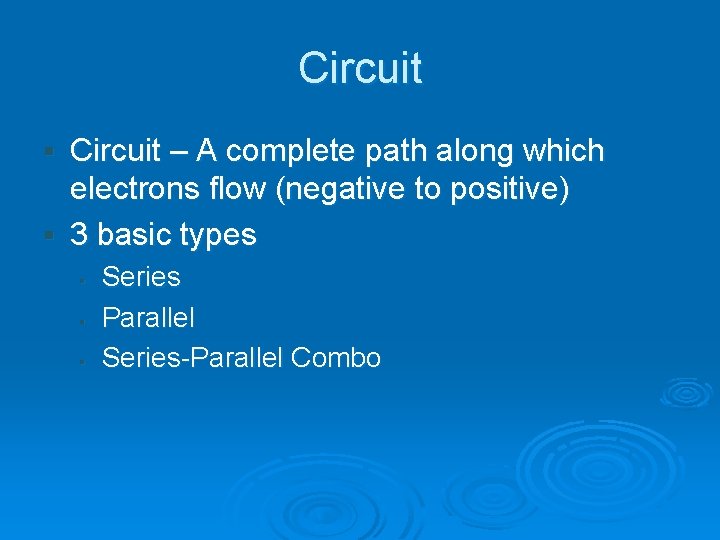 Circuit

Circuit – A complete path along which electrons flow (negative to positive)

3 basic types

Series

Parallel

Series-Parallel Combo